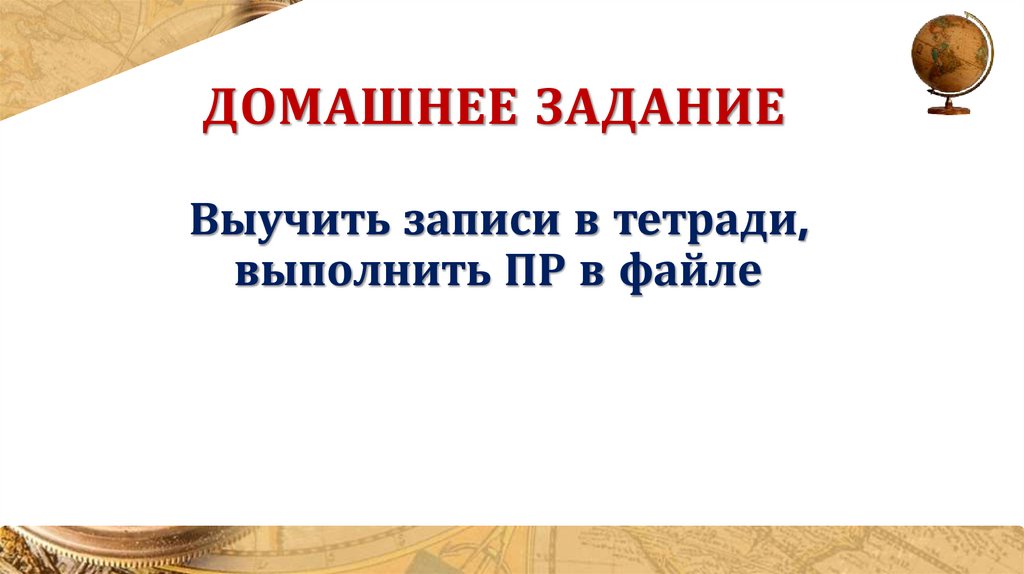 ДОМАШНЕЕ ЗАДАНИЕ

Выучить записи в тетради, выполнить ПР в файле